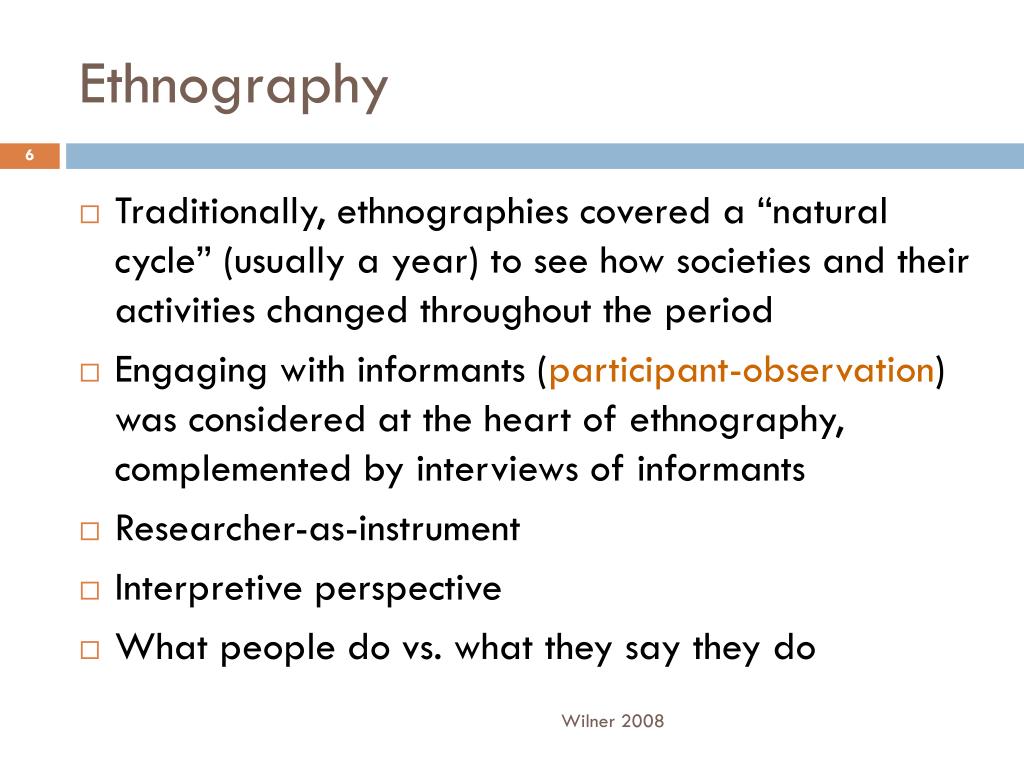 Ethnography

6

□ Traditionally, ethnographies covered a “natural cycle” (usually a year) to see how societies and their activities changed throughout the period

□ Engaging with informants (participant-observation) was considered at the heart of ethnography, complemented by interviews of informants

□ Researcher-as-instrument

□ Interpretive perspective

□ What people do vs. what they say they do

Wilner 2008